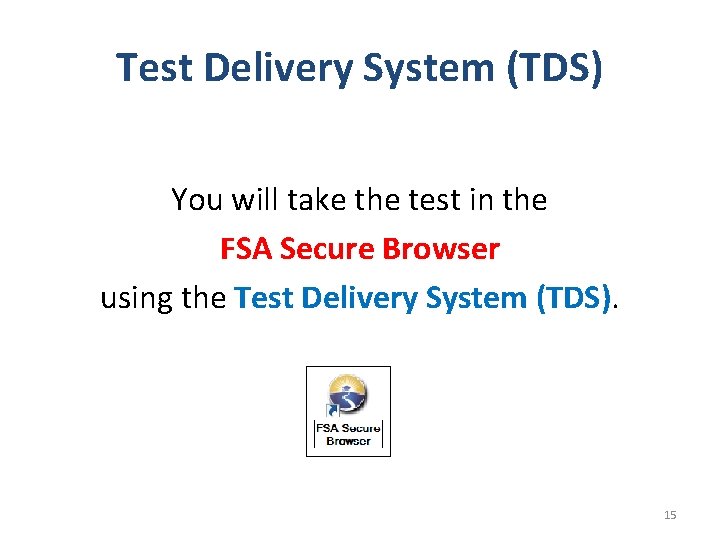 Test Delivery System (TDS)

You will take the test in the
FSA Secure Browser
using the Test Delivery System (TDS).

FSA Secure Browser

15